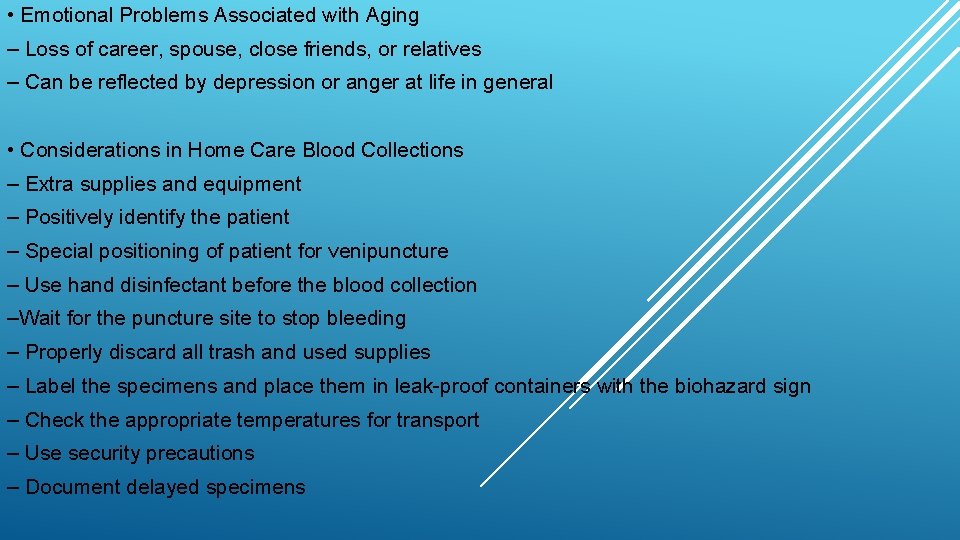 • Emotional Problems Associated with Aging
– Loss of career, spouse, close friends, or relatives
– Can be reflected by depression or anger at life in general

• Considerations in Home Care Blood Collections
– Extra supplies and equipment
– Positively identify the patient
– Special positioning of patient for venipuncture
– Use hand disinfectant before the blood collection
–Wait for the puncture site to stop bleeding
– Properly discard all trash and used supplies
– Label the specimens and place them in leak-proof containers with the biohazard sign
– Check the appropriate temperatures for transport
– Use security precautions
– Document delayed specimens